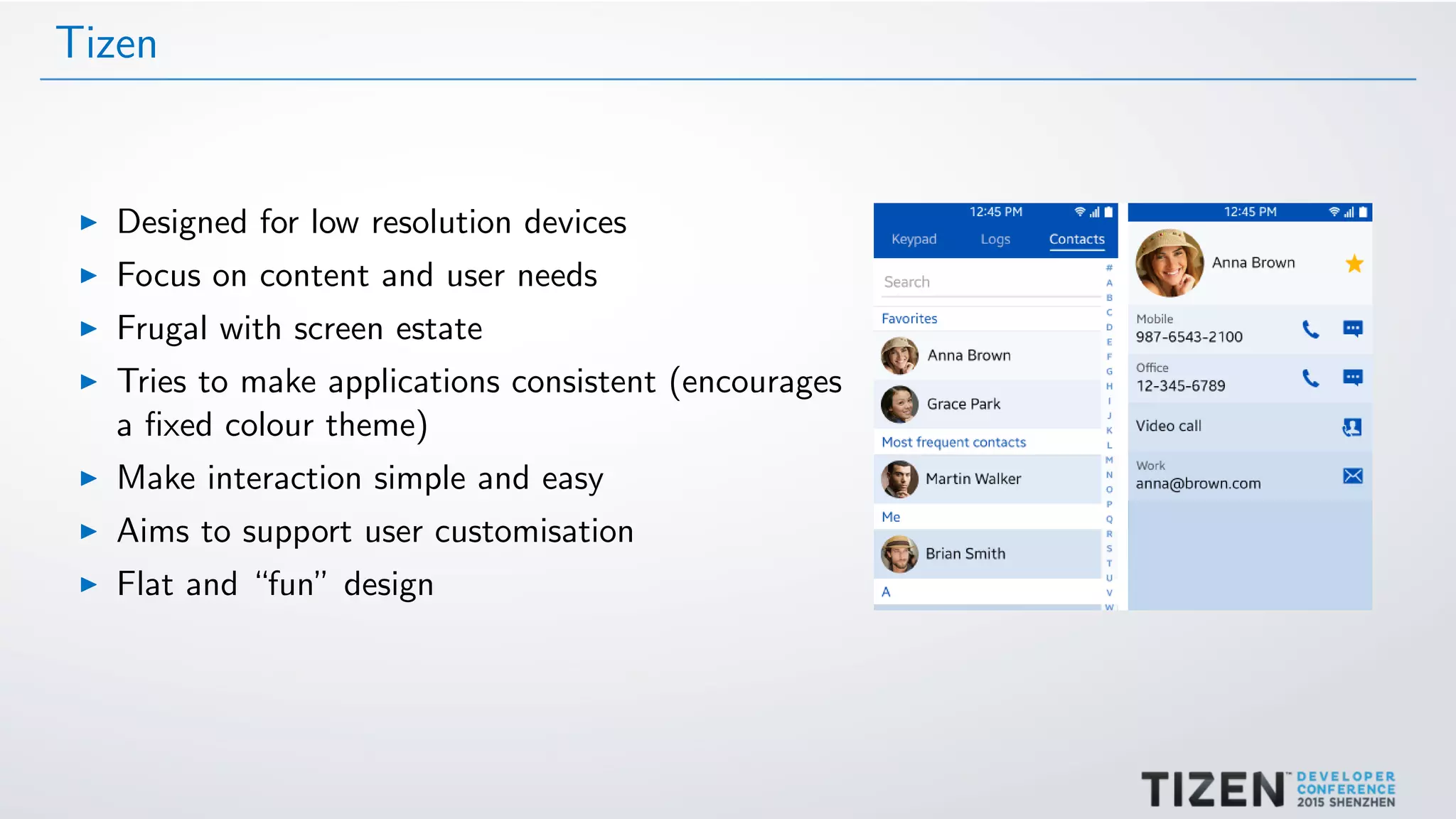 Tizen

▶ Designed for low resolution devices
▶ Focus on content and user needs
▶ Frugal with screen estate
▶ Tries to make applications consistent (encourages a fixed colour theme)
▶ Make interaction simple and easy
▶ Aims to support user customisation
▶ Flat and "fun" design

12:45 PM
Keypad Logs Contacts
Search
Favorites
Anna Brown
Grace Park
Most frequent contacts
Martin Walker
Me
Brian Smith
A
# A B C D E F G H I J K L M N O P Q R S T U V W

12:45 PM
Anna Brown
Mobile
987-6543-2100
Office
12-345-6789
Video call
Work
anna@brown.com

TIZEN™ DEVELOPER CONFERENCE 2015 SHENZHEN